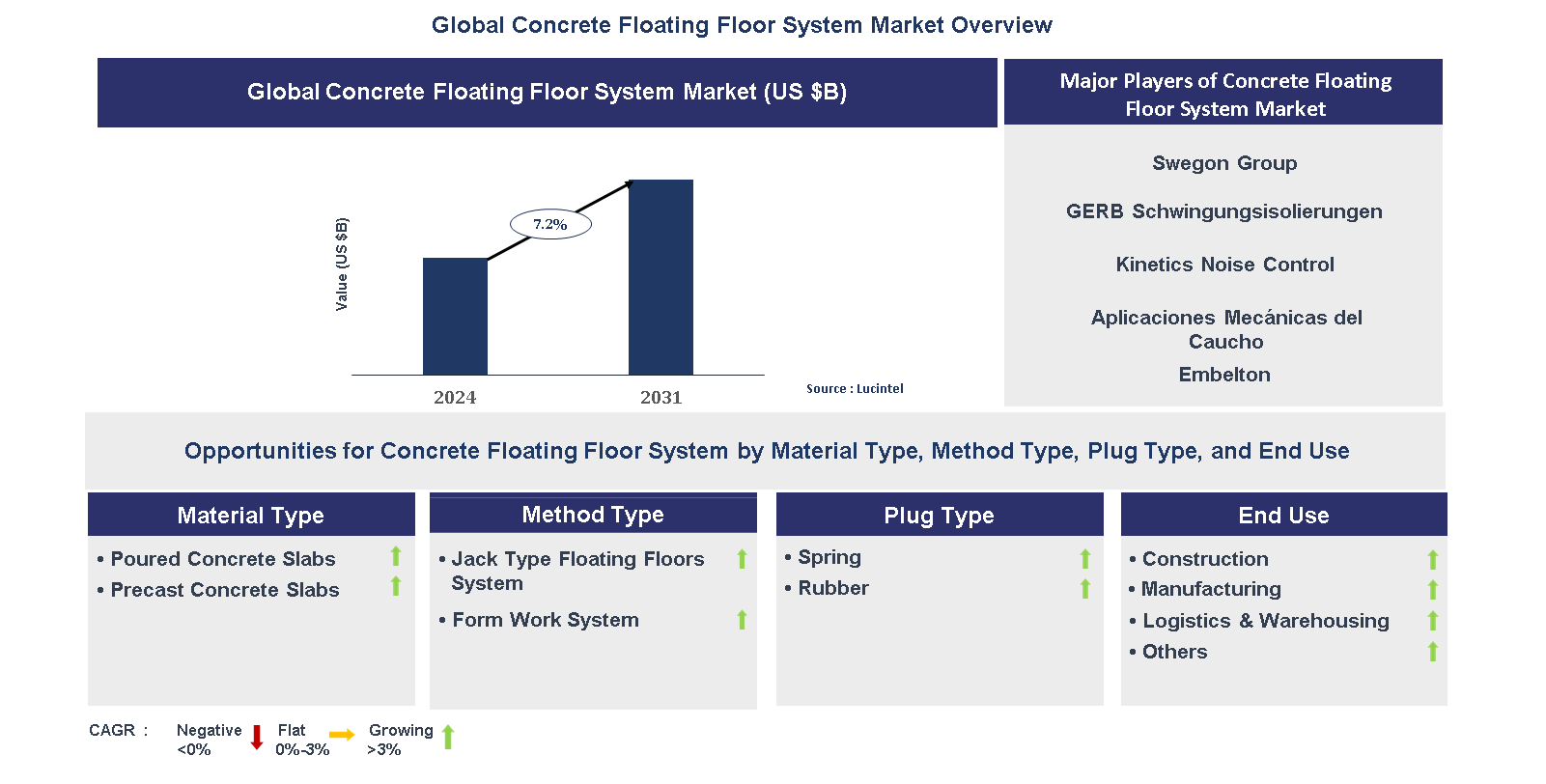 Global Concrete Floating Floor System Market Overview

Global Concrete Floating Floor System Market (US $B)

Value (US $B)

7.2%

2024

2031

Source : Lucintel

Major Players of Concrete Floating Floor System Market

Swegon Group

GERB Schwingungsisolierungen

Kinetics Noise Control

Aplicaciones Mecánicas del Caucho

Embelton

Opportunities for Concrete Floating Floor System by Material Type, Method Type, Plug Type, and End Use

Material Type

• Poured Concrete Slabs
• Precast Concrete Slabs

Method Type

• Jack Type Floating Floors System
• Form Work System

Plug Type

• Spring
• Rubber

End Use

• Construction
• Manufacturing
• Logistics & Warehousing
• Others

CAGR : Negative <0% Flat 0%-3% Growing >3%